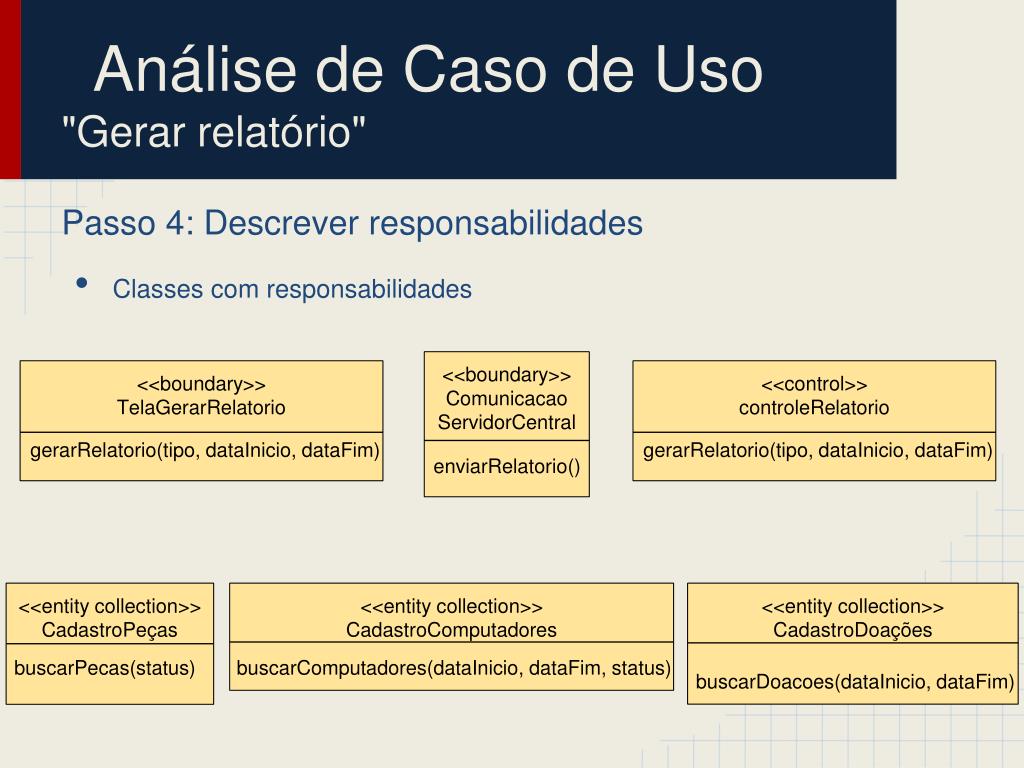 Análise de Caso de Uso
"Gerar relatório"

Passo 4: Descrever responsabilidades

• Classes com responsabilidades

<<boundary>>
TelaGerarRelatorio

gerarRelatorio(tipo, dataInicio, dataFim)

<<boundary>>
Comunicacao
ServidorCentral

enviarRelatorio()

<<control>>
controleRelatorio

gerarRelatorio(tipo, dataInicio, dataFim)

<<entity collection>>
CadastroPeças

buscarPecas(status)

<<entity collection>>
CadastroComputadores

buscarComputadores(dataInicio, dataFim, status)

<<entity collection>>
CadastroDoações

buscarDoacoes(dataInicio, dataFim)